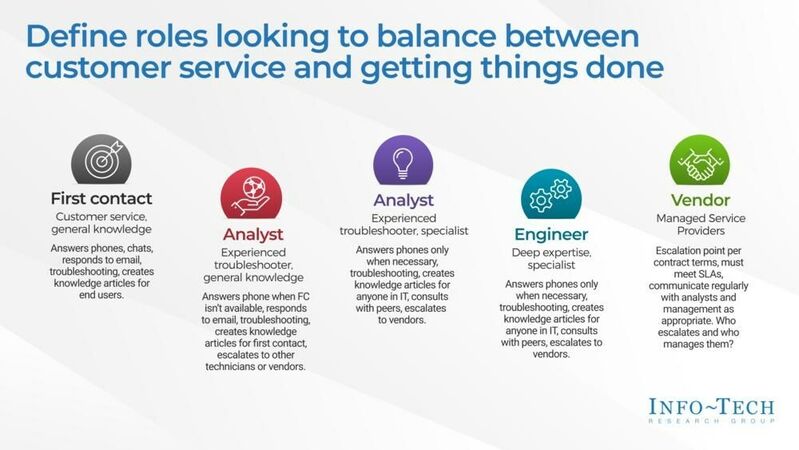 Define roles looking to balance between customer service and getting things done

First contact
Customer service, general knowledge
Answers phones, chats, responds to email, troubleshooting, creates knowledge articles for end users.

Analyst
Experienced troubleshooter, general knowledge
Answers phone when FC isn't available, responds to email, troubleshooting, creates knowledge articles for first contact, escalates to other technicians or vendors.

Analyst
Experienced troubleshooter, specialist
Answers phones only when necessary, troubleshooting, creates knowledge articles for anyone in IT, consults with peers, escalates to vendors.

Engineer
Deep expertise, specialist
Answers phones only when necessary, troubleshooting, creates knowledge articles for anyone in IT, consults with peers, escalates to vendors.

Vendor
Managed Service Providers
Escalation point per contract terms, must meet SLAs, communicate regularly with analysts and management as appropriate. Who escalates and who manages them?

INFO~TECH
RESEARCH GROUP